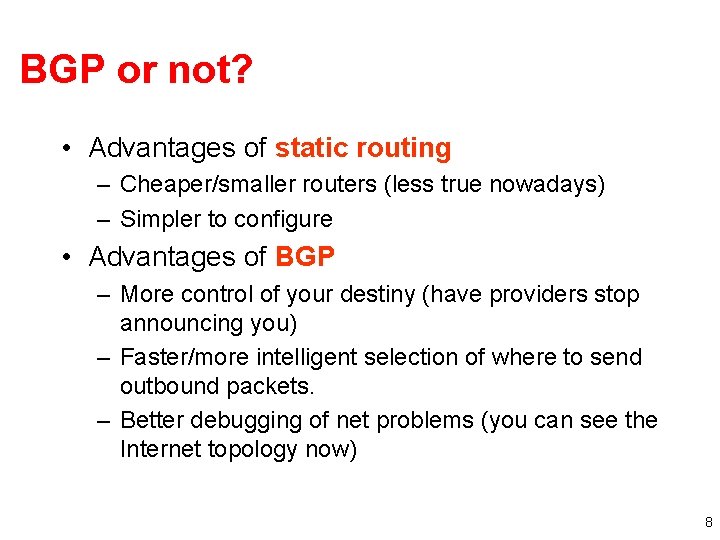 BGP or not?

• Advantages of static routing
– Cheaper/smaller routers (less true nowadays)
– Simpler to configure

• Advantages of BGP
– More control of your destiny (have providers stop announcing you)
– Faster/more intelligent selection of where to send outbound packets.
– Better debugging of net problems (you can see the Internet topology now)

8